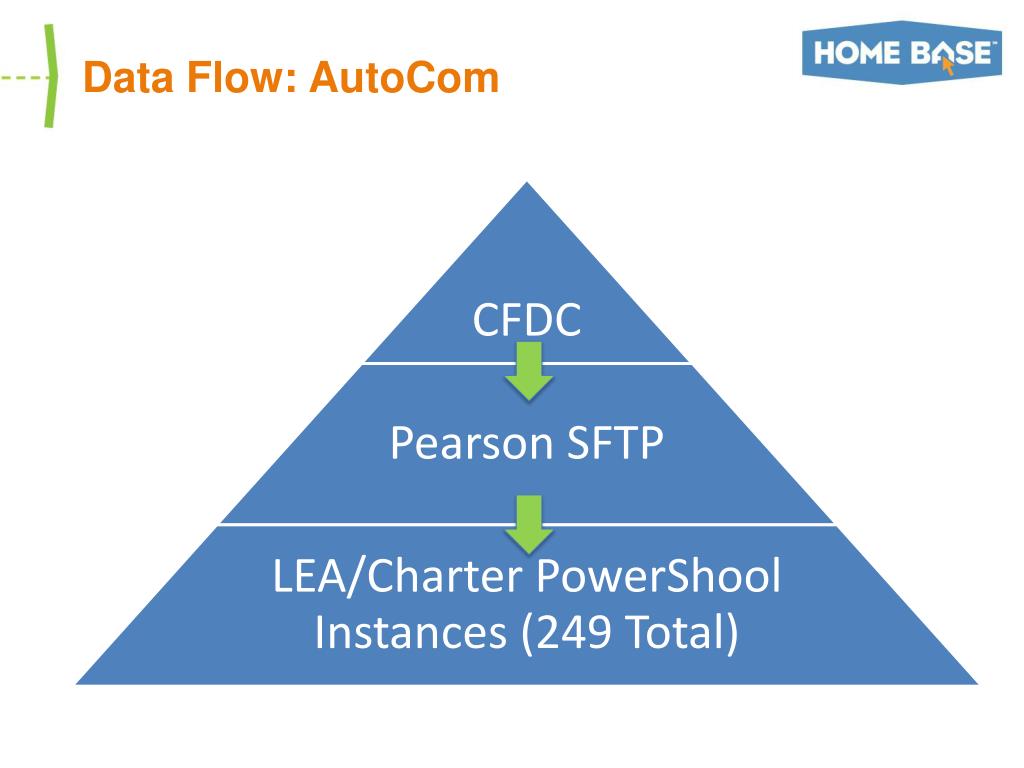 Data Flow: AutoCom

HOME BASE

CFDC

Pearson SFTP

LEA/Charter PowerShool Instances (249 Total)